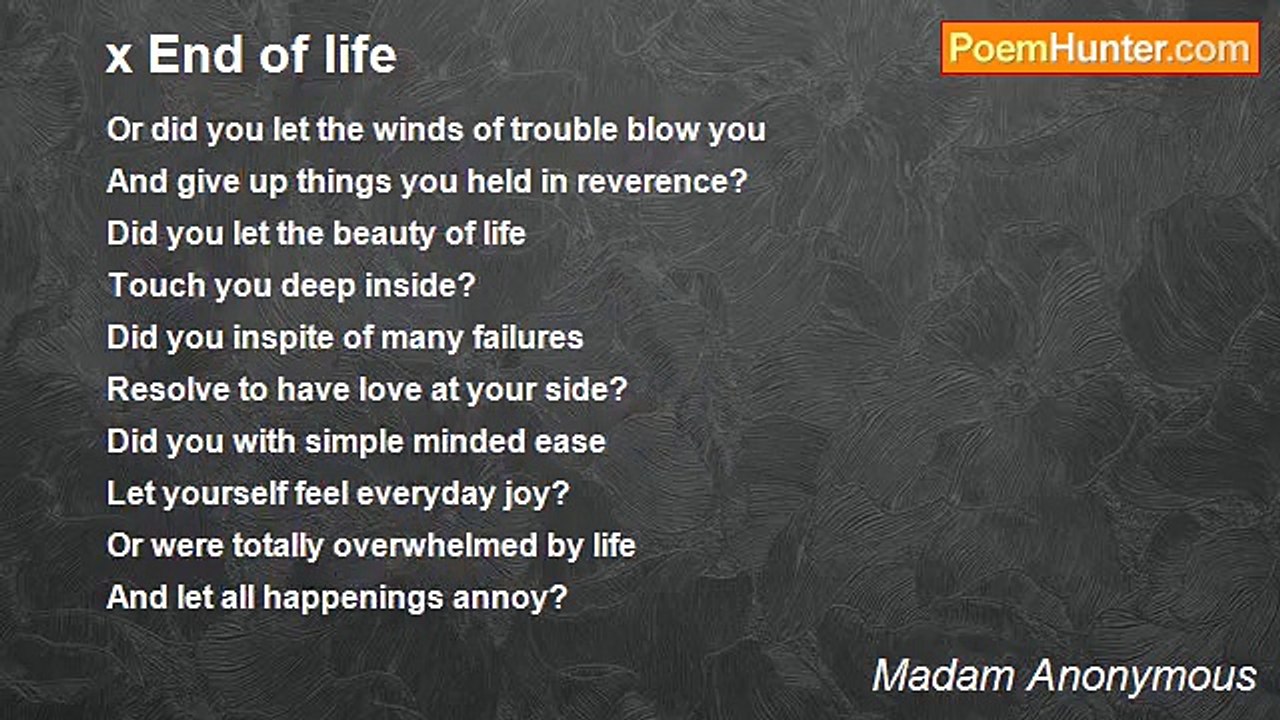 x End of life

PoemHunter.com

Or did you let the winds of trouble blow you
And give up things you held in reverence?
Did you let the beauty of life
Touch you deep inside?
Did you inspite of many failures
Resolve to have love at your side?
Did you with simple minded ease
Let yourself feel everyday joy?
Or were totally overwhelmed by life
And let all happenings annoy?

Madam Anonymous